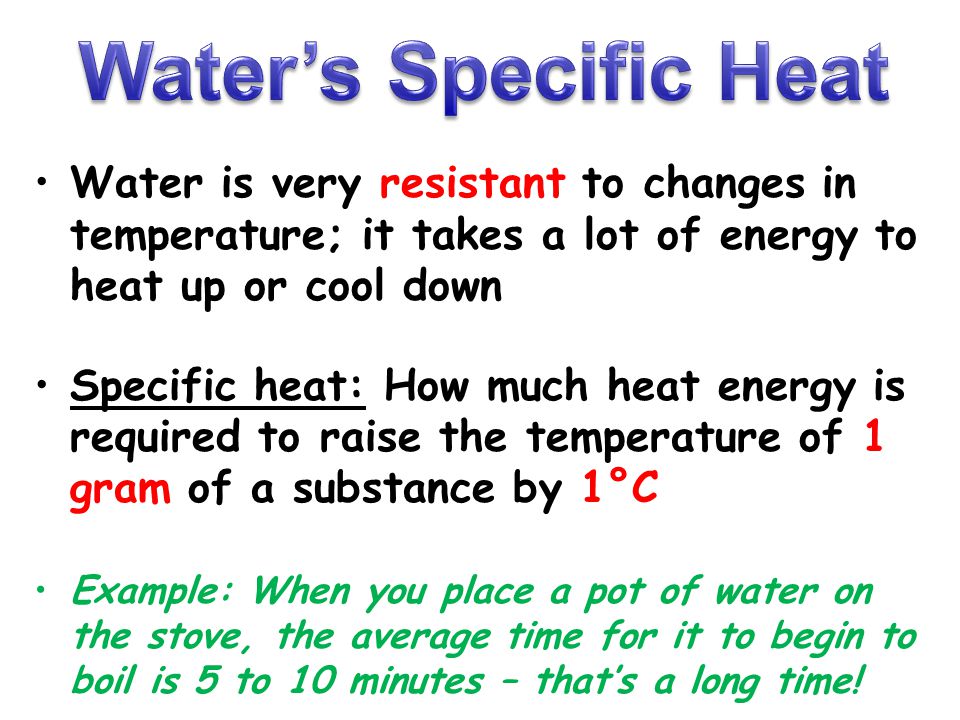 Water's Specific Heat

• Water is very resistant to changes in temperature; it takes a lot of energy to heat up or cool down

• Specific heat: How much heat energy is required to raise the temperature of 1 gram of a substance by 1°C

• Example: When you place a pot of water on the stove, the average time for it to begin to boil is 5 to 10 minutes – that's a long time!